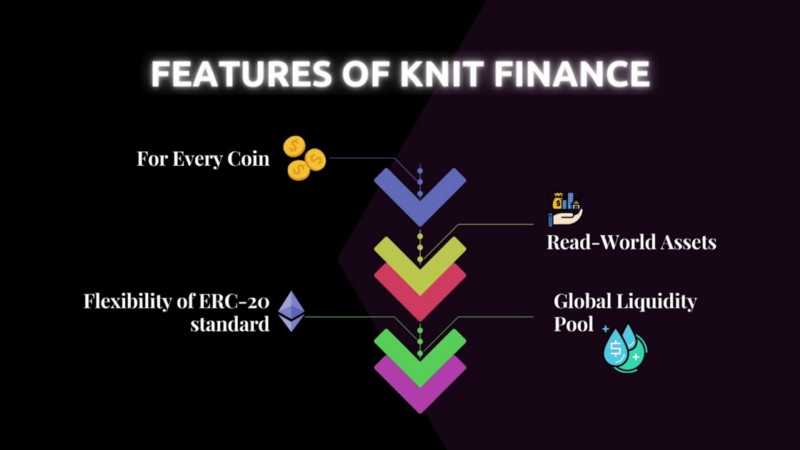 FEATURES OF KNIT FINANCE

For Every Coin

Read-World Assets

Flexibility of ERC-20 standard

Global Liquidity Pool